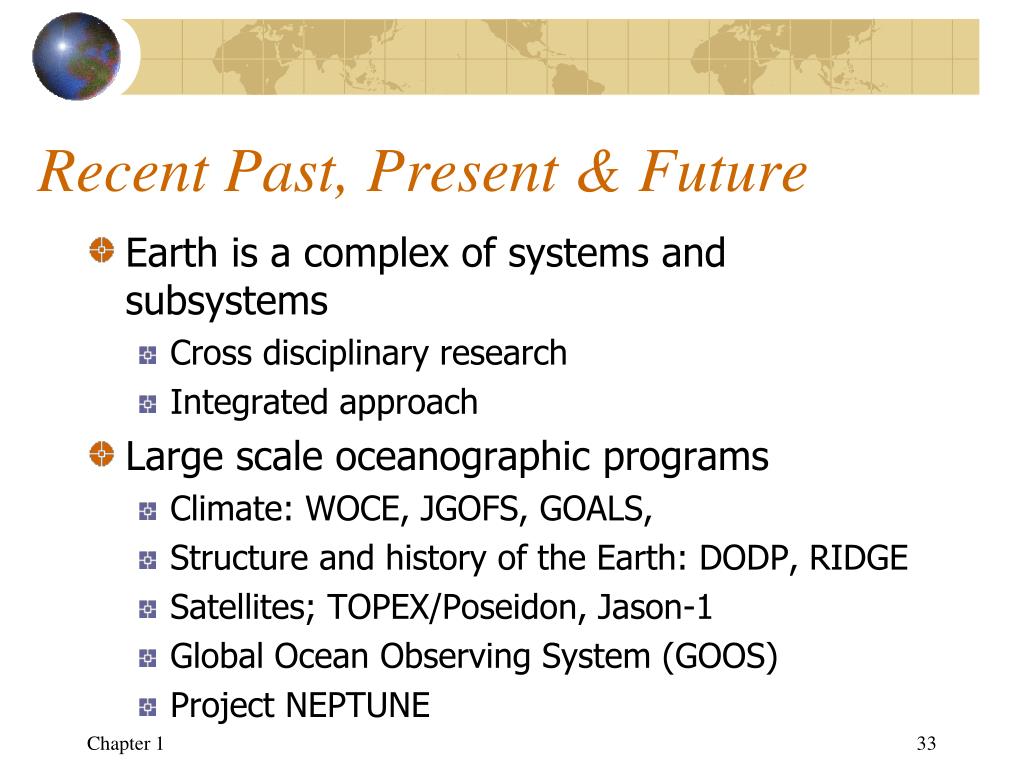 Recent Past, Present & Future

Earth is a complex of systems and subsystems

Cross disciplinary research

Integrated approach

Large scale oceanographic programs

Climate: WOCE, JGOFS, GOALS,

Structure and history of the Earth: DODP, RIDGE

Satellites; TOPEX/Poseidon, Jason-1

Global Ocean Observing System (GOOS)

Project NEPTUNE

Chapter 1

33